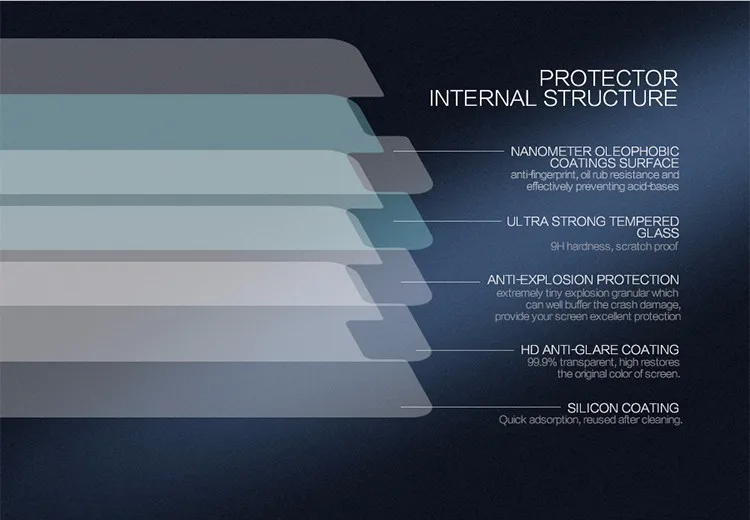 PROTECTOR
INTERNAL STRUCTURE

NANOMETER OLEOPHOBIC COATINGS SURFACE
anti-fingerprint, oil rub resistance and effectively preventing acid-bases

ULTRA STRONG TEMPERED GLASS
9H hardness, scratch proof

ANTI-EXPLOSION PROTECTION
extremely tiny explosion granular which can well buffer the crash damage, provide your screen excellent protection

HD ANTI-GLARE COATING
99.9% transparent, high restores the original color of screen.

SILICON COATING
Quick adsorption, reused after cleaning.